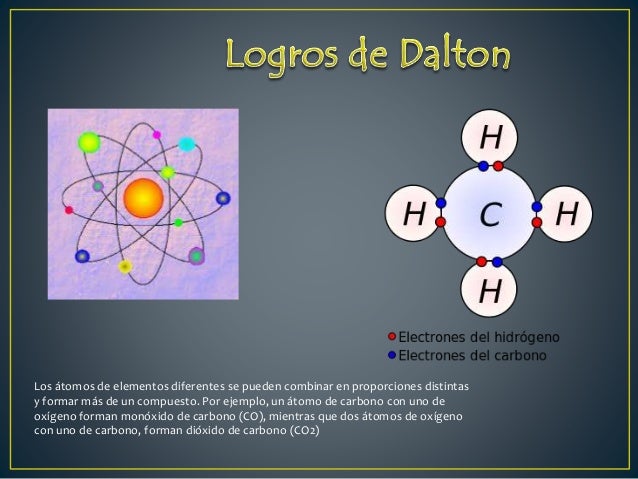 Logros de Dalton

H
H C H
H

Electrones del hidrógeno
Electrones del carbono

Los átomos de elementos diferentes se pueden combinar en proporciones distintas y formar más de un compuesto. Por ejemplo, un átomo de carbono con uno de oxígeno forman monóxido de carbono (CO), mientras que dos átomos de oxígeno con uno de carbono, forman dióxido de carbono (CO2)